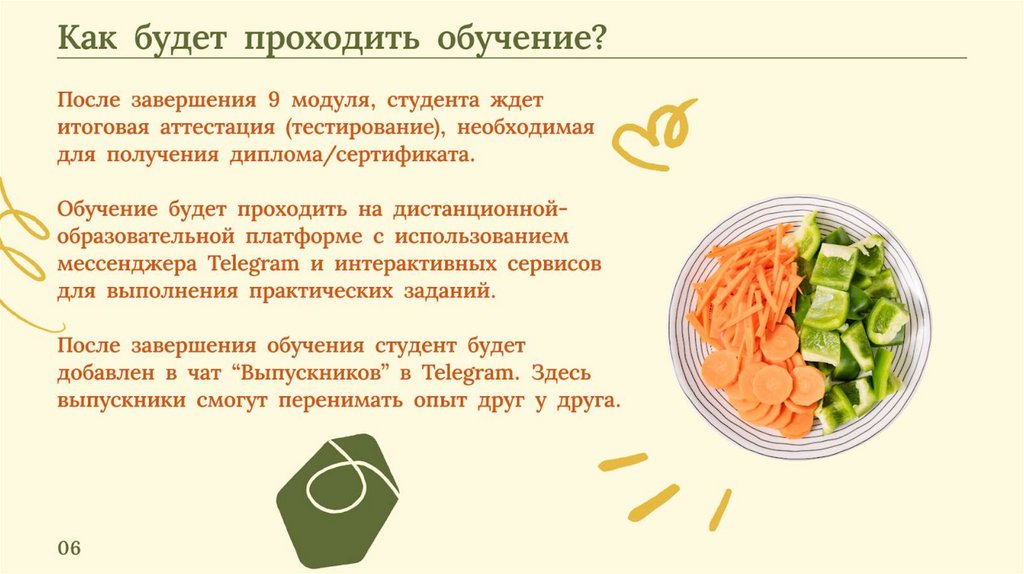 Как будет проходить обучение?

После завершения 9 модуля, студента ждет итоговая аттестация (тестирование), необходимая для получения диплома/сертификата.

Обучение будет проходить на дистанционной-образовательной платформе с использованием мессенджера Telegram и интерактивных сервисов для выполнения практических заданий.

После завершения обучения студент будет добавлен в чат “Выпускников” в Telegram. Здесь выпускники смогут перенимать опыт друг у друга.

06